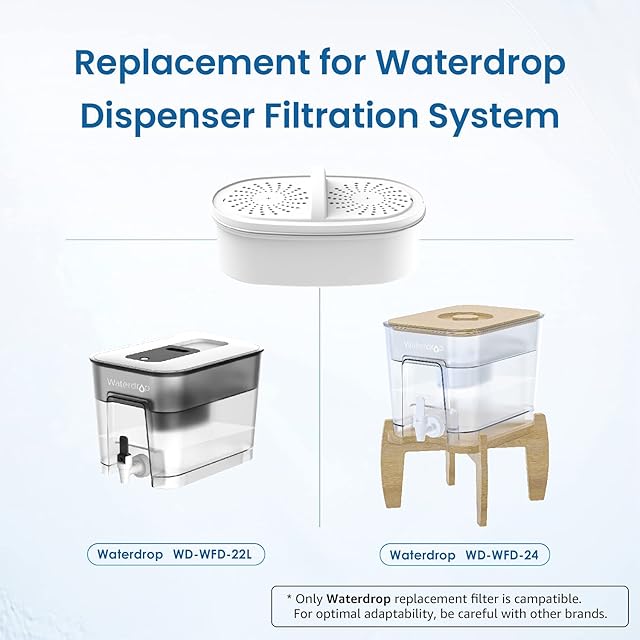 Replacement for Waterdrop Dispenser Filtration System

Waterdrop

Waterdrop

Waterdrop WD-WFD-22L

Waterdrop WD-WFD-24

* Only Waterdrop replacement filter is campatible. For optimal adaptability, be careful with other brands.